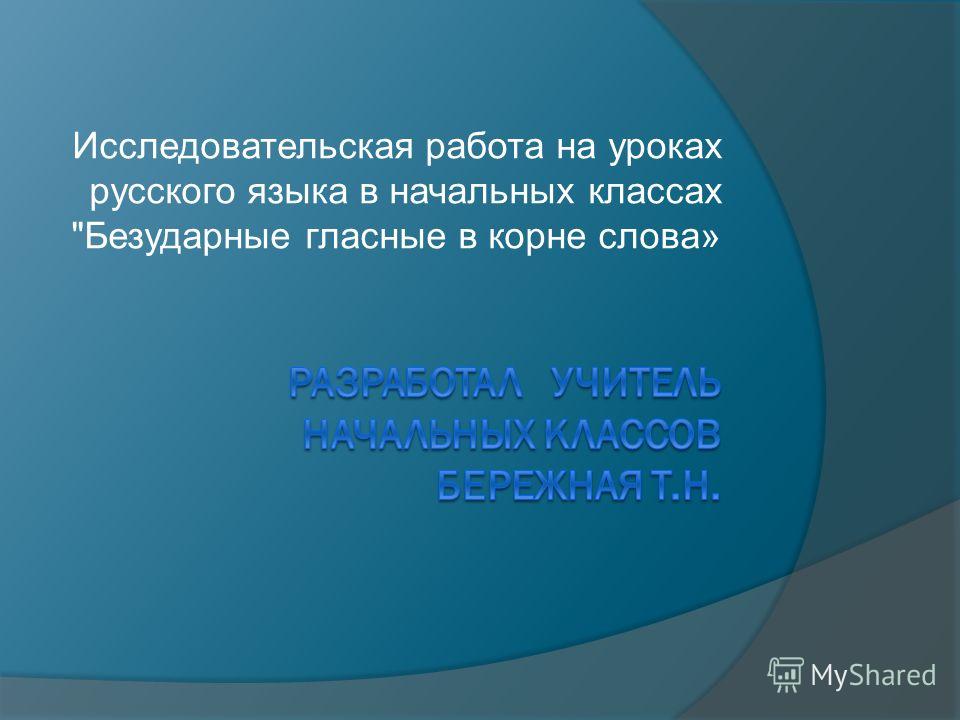 Исследовательская работа на уроках русского языка в начальных классах "Безударные гласные в корне слова»

РАЗРАБОТАЛ УЧИТЕЛЬ НАЧАЛЬНЫХ КЛАССОВ БЕРЕЖНАЯ Т.Н.

MyShared